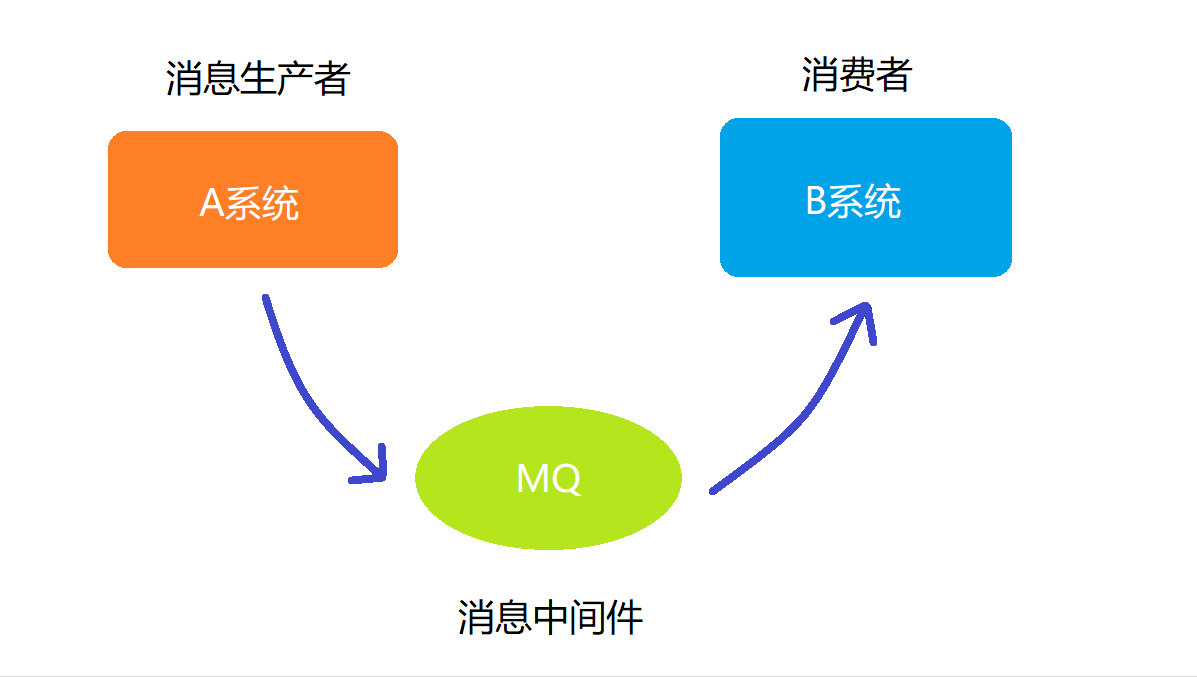 消息生产者

A系统

消费者

B系统

MQ

消息中间件